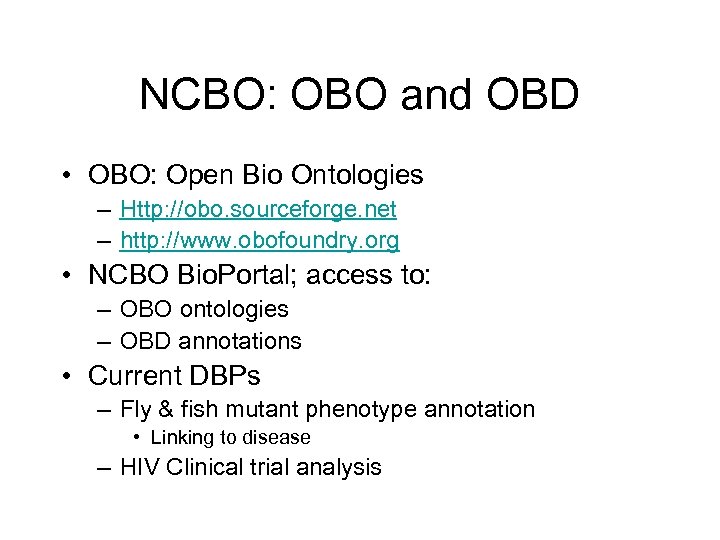 NCBO: OBO and OBD

• OBO: Open Bio Ontologies
– Http://obo.sourceforge.net
– http://www.obofoundry.org
• NCBO BioPortal; access to:
– OBO ontologies
– OBD annotations
• Current DBPs
– Fly & fish mutant phenotype annotation
• Linking to disease
– HIV Clinical trial analysis